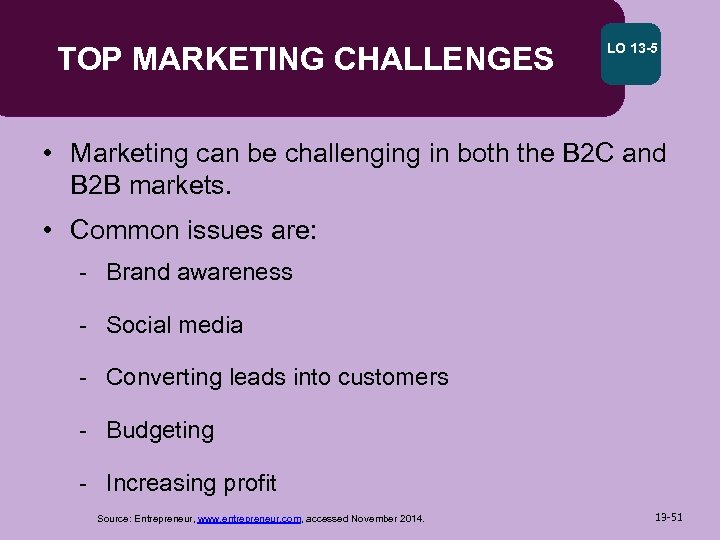 TOP MARKETING CHALLENGES

LO 13-5

• Marketing can be challenging in both the B2C and B2B markets.

• Common issues are:

- Brand awareness

- Social media

- Converting leads into customers

- Budgeting

- Increasing profit

Source: Entrepreneur, www.entrepreneur.com, accessed November 2014.

13-51